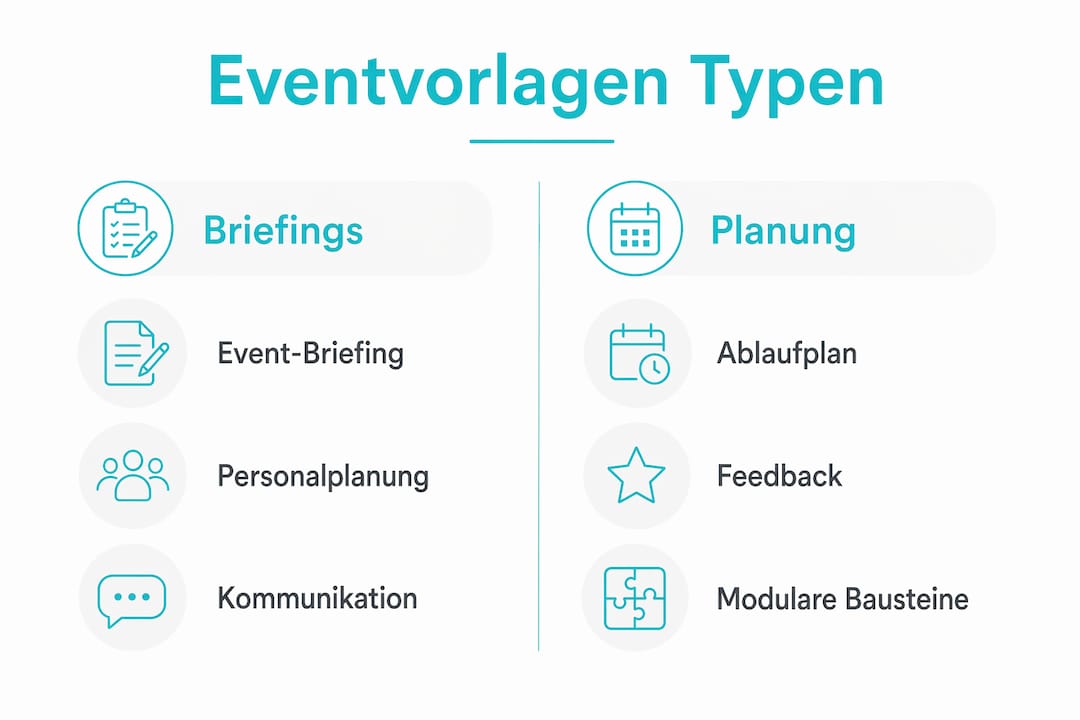 Eventvorlagen Typen

Briefings

Event-Briefing

Personalplanung

Kommunikation

Planung

Ablaufplan

Feedback

Modulare Bausteine